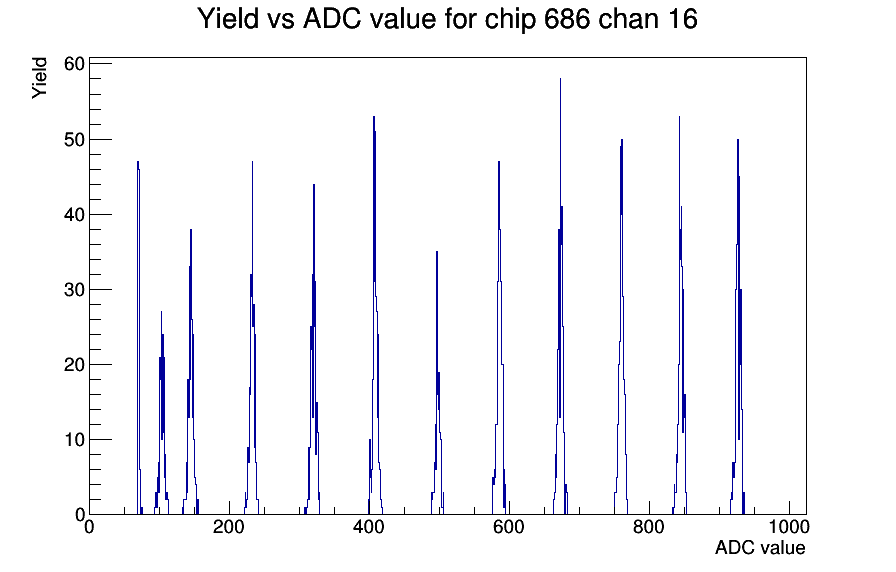 Yield vs ADC value for chip 686 chan 16

Yield

60
50
40
30
20
10
0

0
200
400
600
800
1000

ADC value